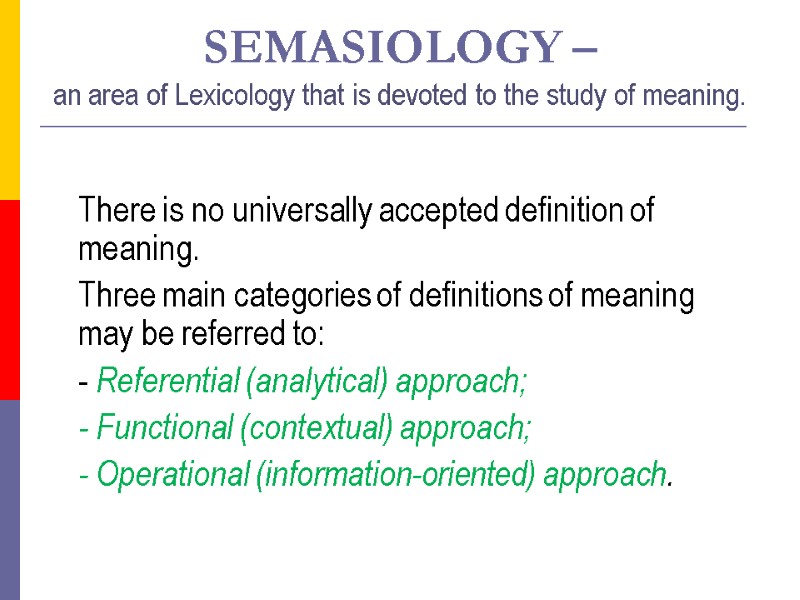 SEMASIOLOGY –
an area of Lexicology that is devoted to the study of meaning.

There is no universally accepted definition of meaning.

Three main categories of definitions of meaning may be referred to:

- Referential (analytical) approach;

- Functional (contextual) approach;

- Operational (information-oriented) approach.